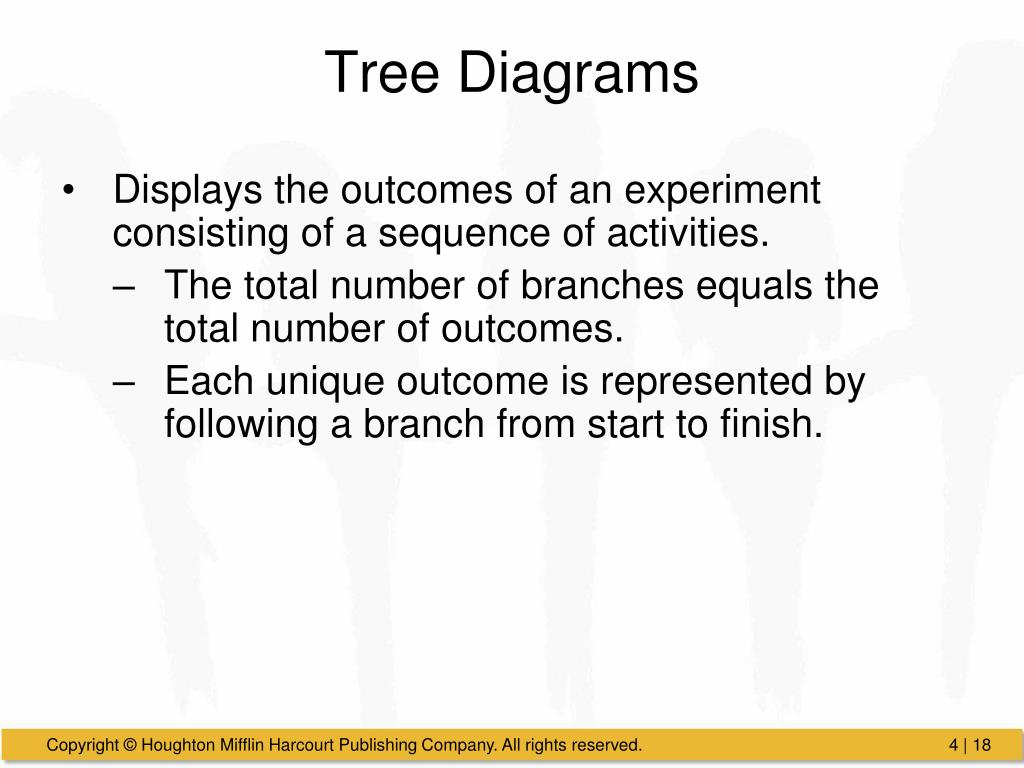 Tree Diagrams

• Displays the outcomes of an experiment consisting of a sequence of activities.

– The total number of branches equals the total number of outcomes.

– Each unique outcome is represented by following a branch from start to finish.

Copyright © Houghton Mifflin Harcourt Publishing Company. All rights reserved.

4 | 18